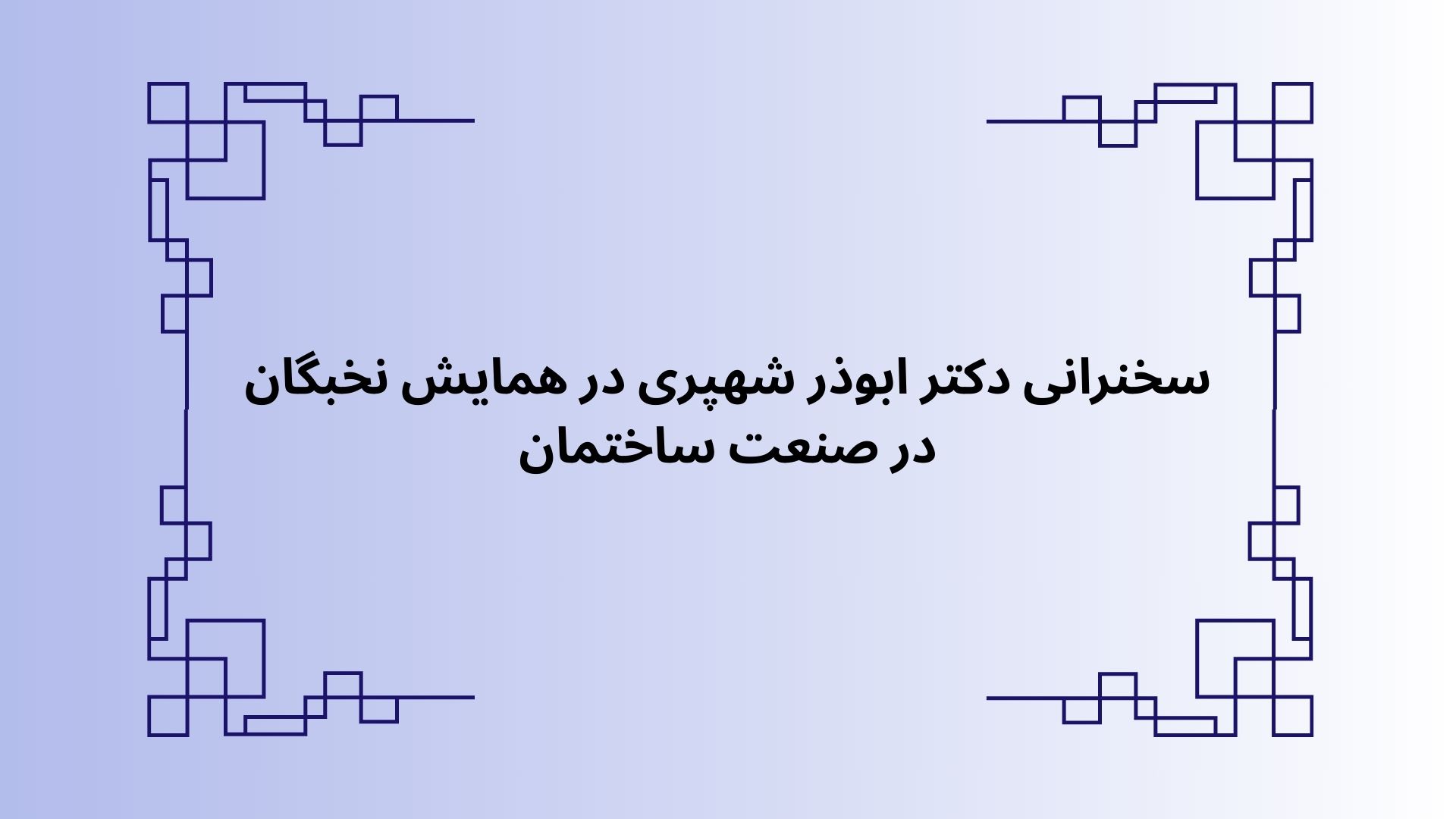 سخنرانی دکتر ابوذر شهپری در همایش نخبگان در صنعت ساختمان